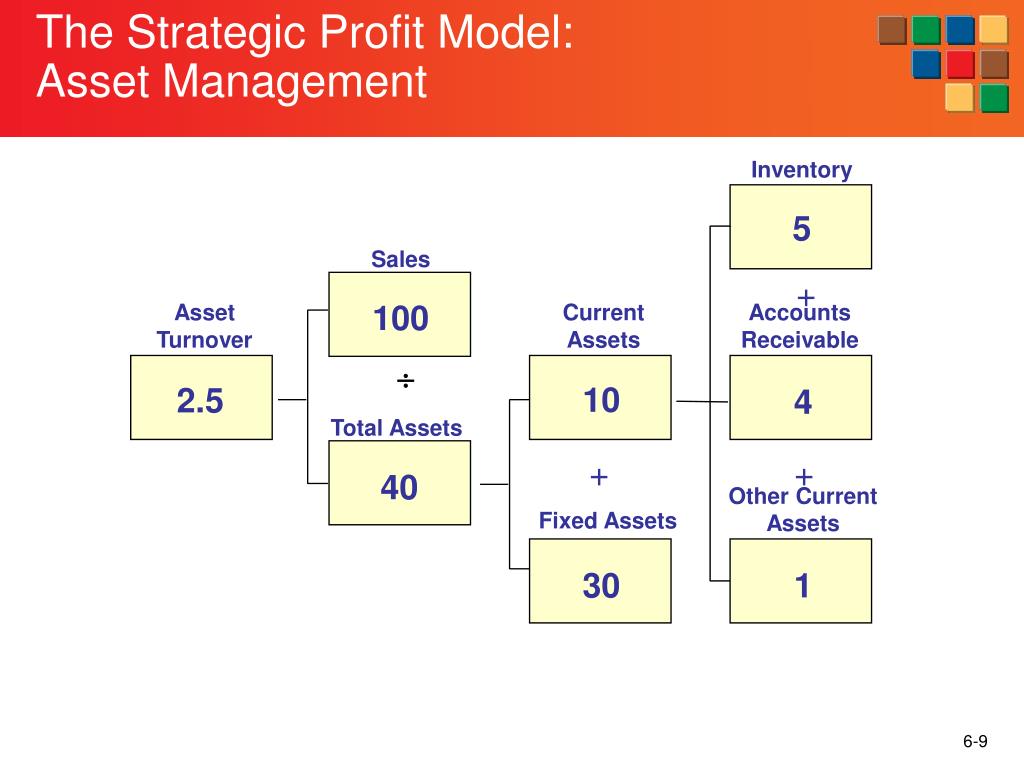 The Strategic Profit Model:
Asset Management

Asset Turnover

2.5

Sales

100

÷

Total Assets

40

Current Assets

10

+

Fixed Assets

30

Inventory

5

+

Accounts Receivable

4

+

Other Current Assets

1

6-9